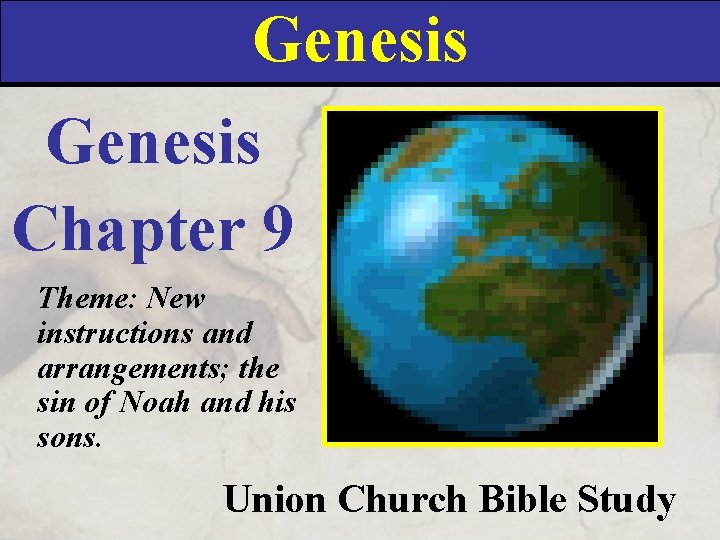 Genesis

Genesis Chapter 9

Theme: New instructions and arrangements; the sin of Noah and his sons.

Union Church Bible Study